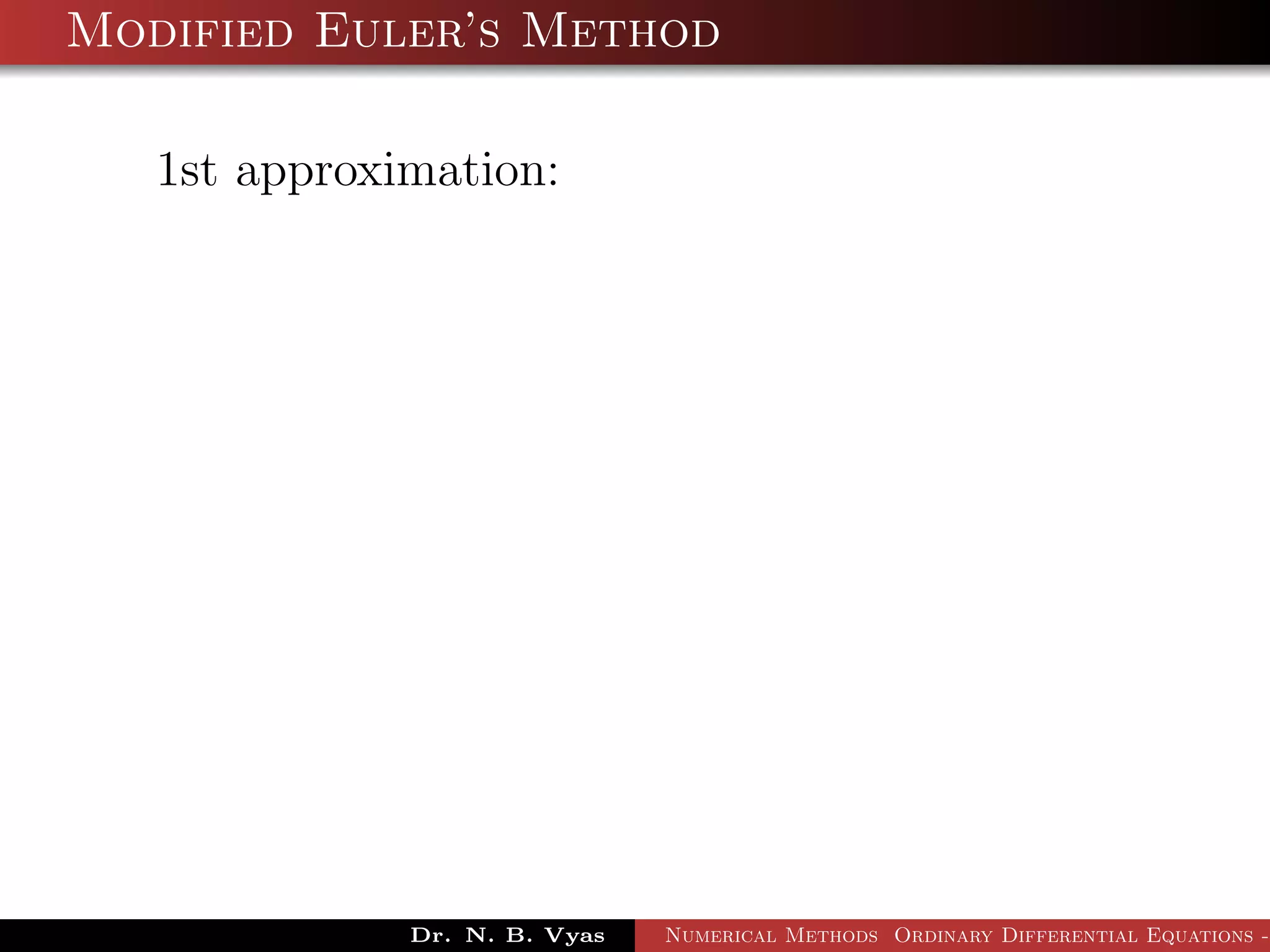 Modified Euler's Method

1st approximation:

Dr. N. B. Vyas

Numerical Methods Ordinary Differential Equations -